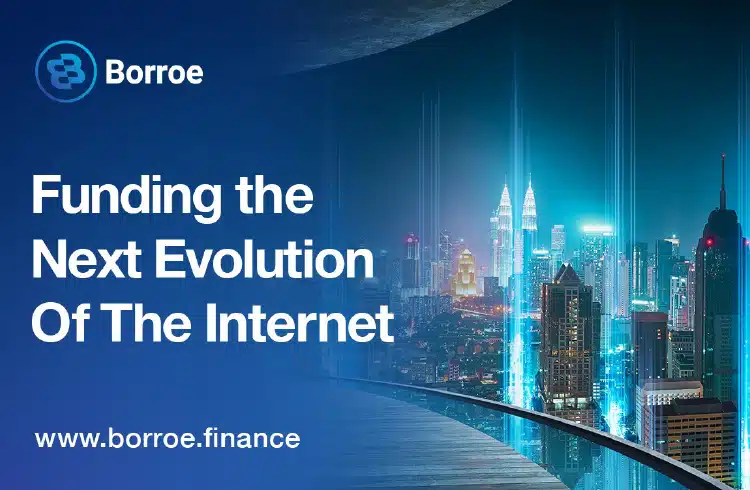 Borroe

Funding the Next Evolution Of The Internet

www.borroe.finance